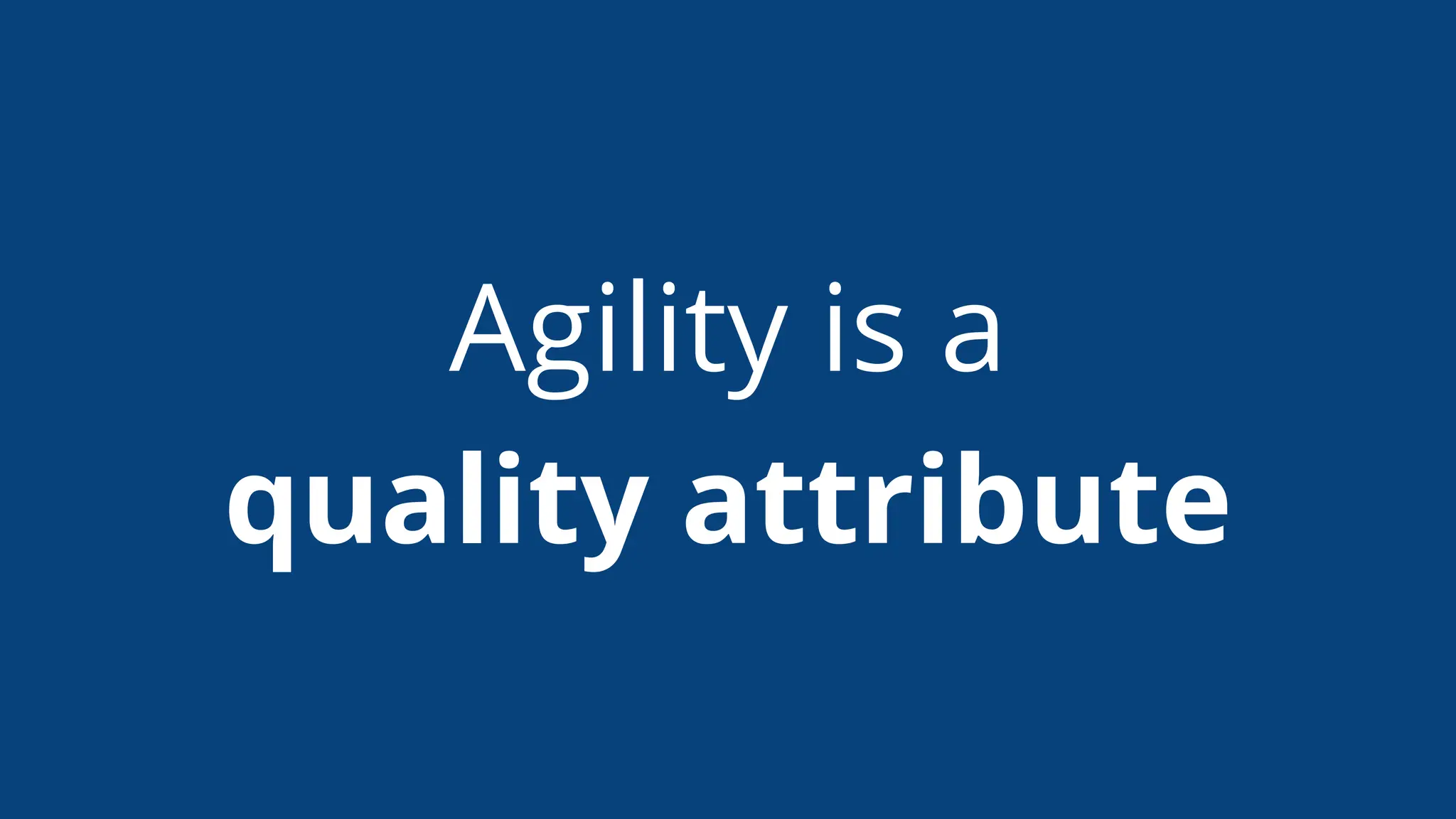 Agility is a
quality attribute